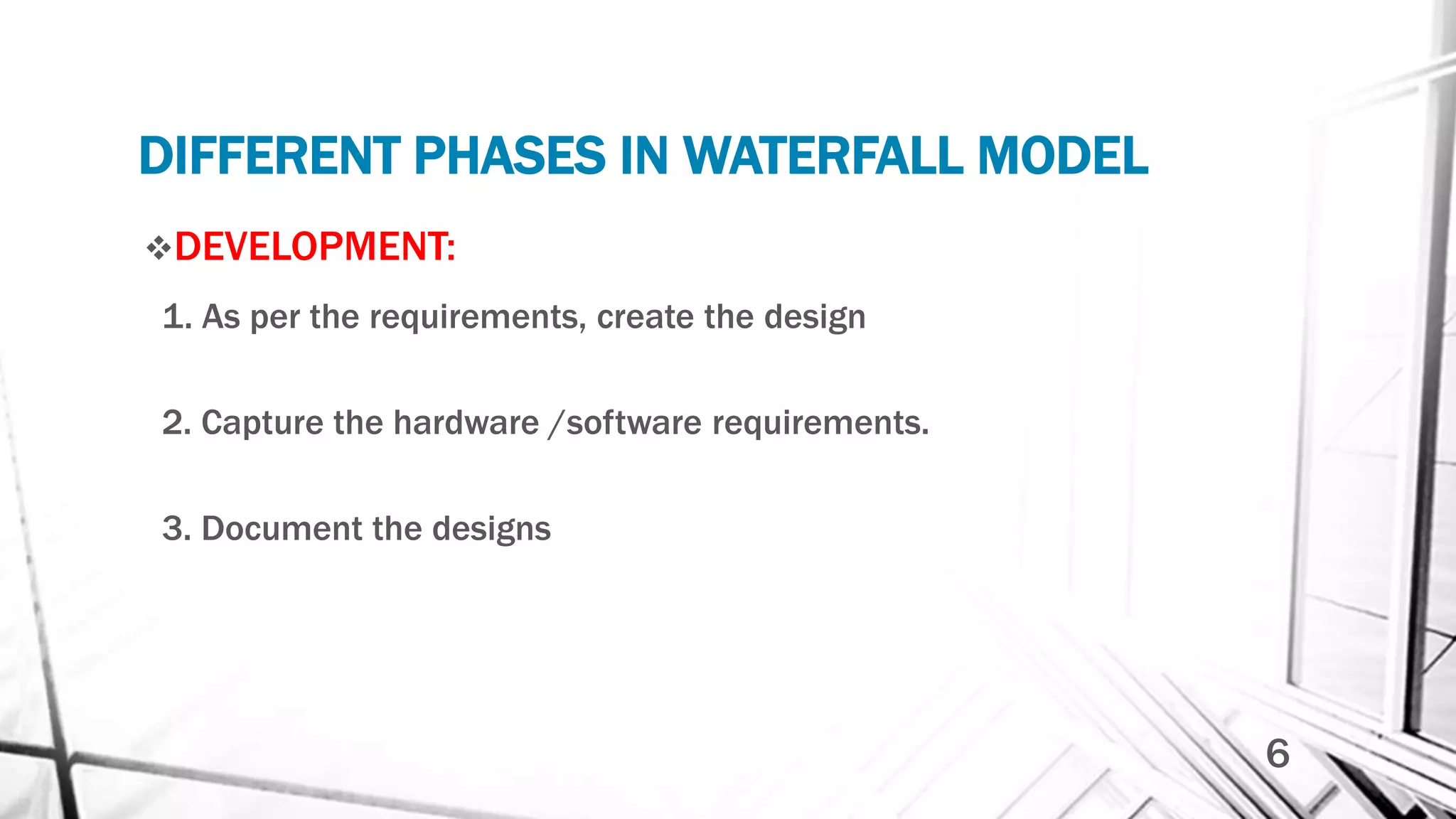 DIFFERENT PHASES IN WATERFALL MODEL

❖DEVELOPMENT:

1. As per the requirements, create the design

2. Capture the hardware /software requirements.

3. Document the designs

6